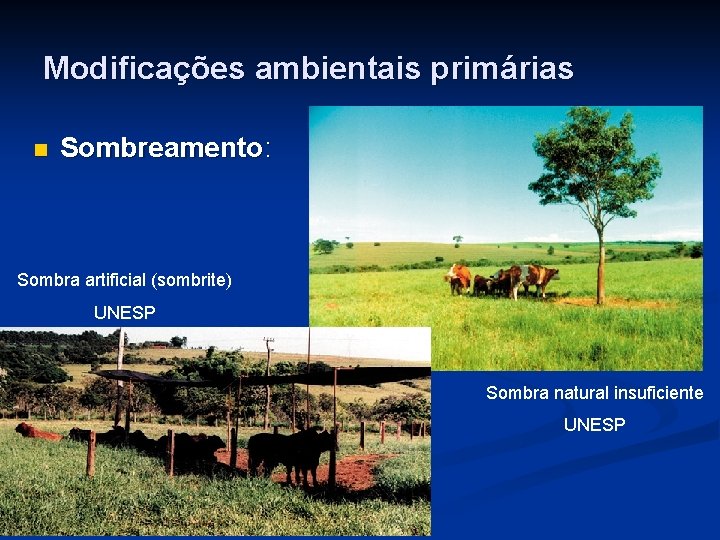 Modificações ambientais primárias

Sombreamento:

Sombra artificial (sombrite)

UNESP

Sombra natural insuficiente

UNESP